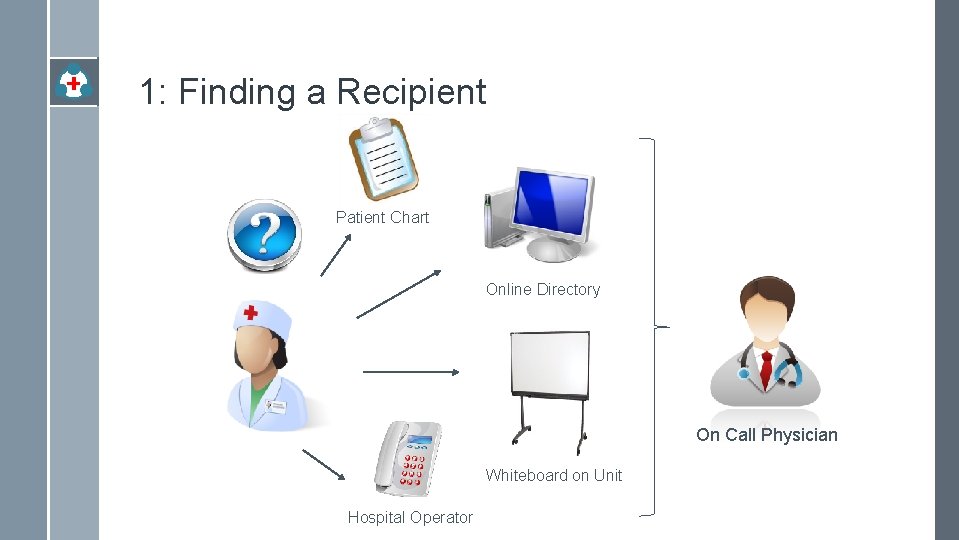 1: Finding a Recipient

Patient Chart

Online Directory

Whiteboard on Unit

Hospital Operator

On Call Physician